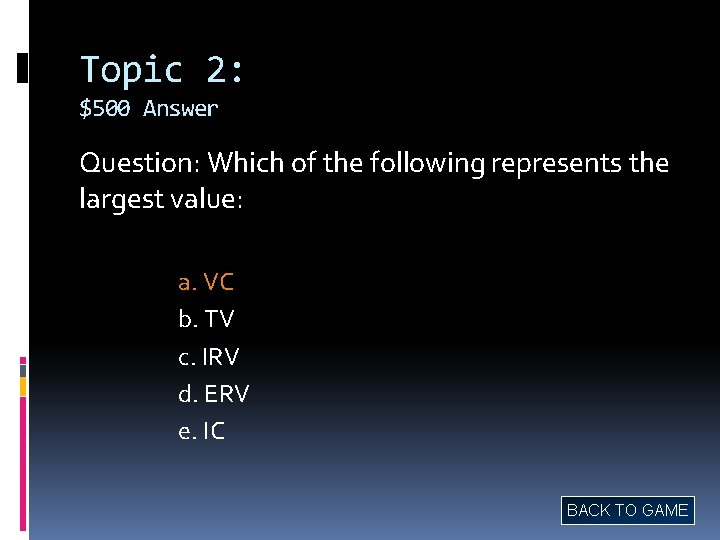 Topic 2:
$500 Answer

Question: Which of the following represents the largest value:

a. VC
b. TV
c. IRV
d. ERV
e. IC

BACK TO GAME